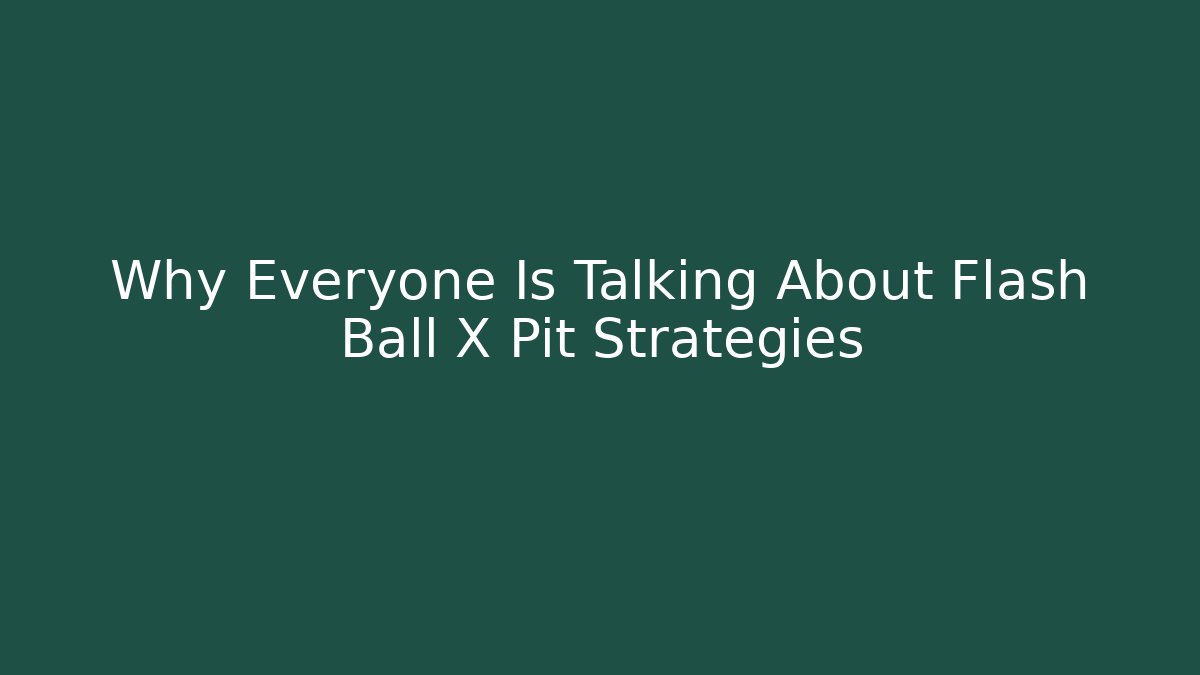 Why Everyone Is Talking About Flash Ball X Pit Strategies